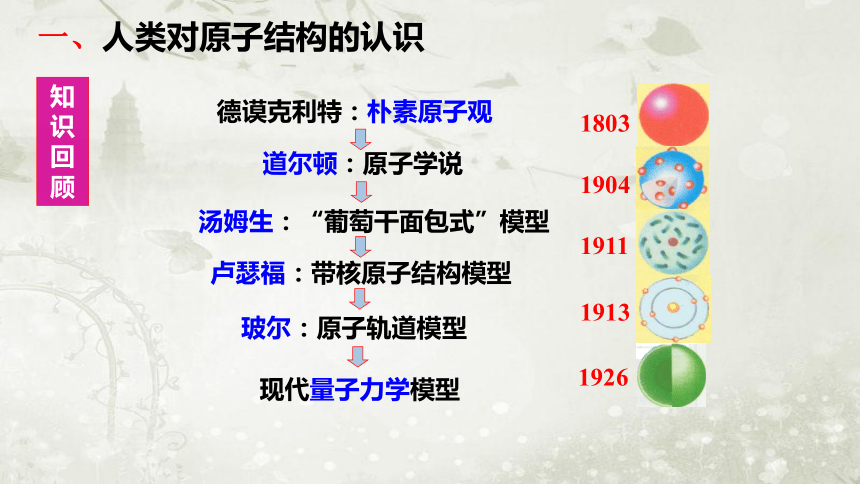 一、人类对原子结构的认识

知识回顾

德谟克利特：朴素原子观

道尔顿：原子学说

汤姆生：“葡萄干面包式”模型

卢瑟福：带核原子结构模型

玻尔：原子轨道模型

现代量子力学模型

1803

1904

1911

1913

1926